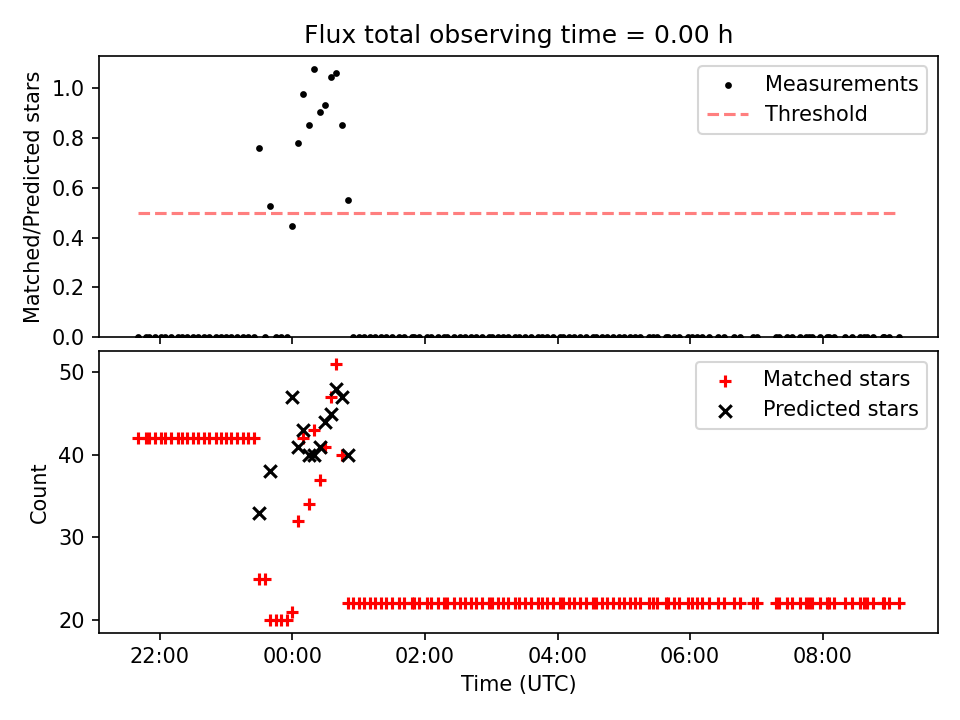 Flux total observing time = 0.00 h

Matched/Predicted stars

1.0
0.8
0.6
0.4
0.2
0.0

Measurements
Threshold

Count

50
40
30
20

Matched stars
Predicted stars

22:00
00:00
02:00
04:00
06:00
08:00

Time (UTC)